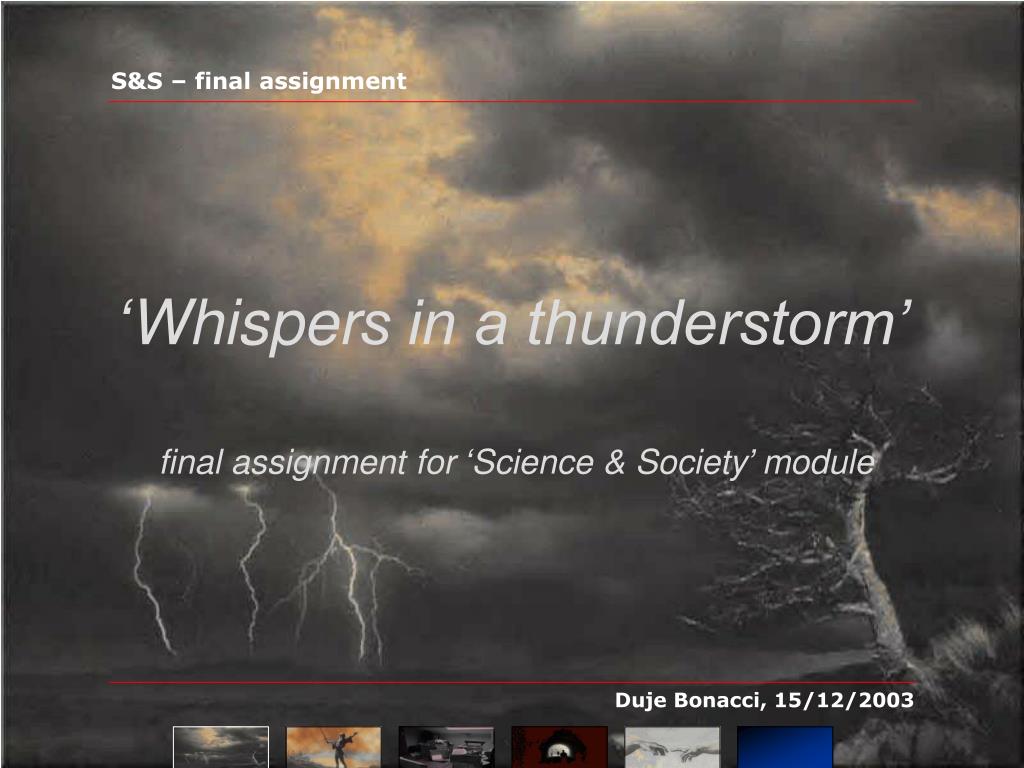 S&S – final assignment

‘Whispers in a thunderstorm’

final assignment for ‘Science & Society’ module

Duje Bonacci, 15/12/2003